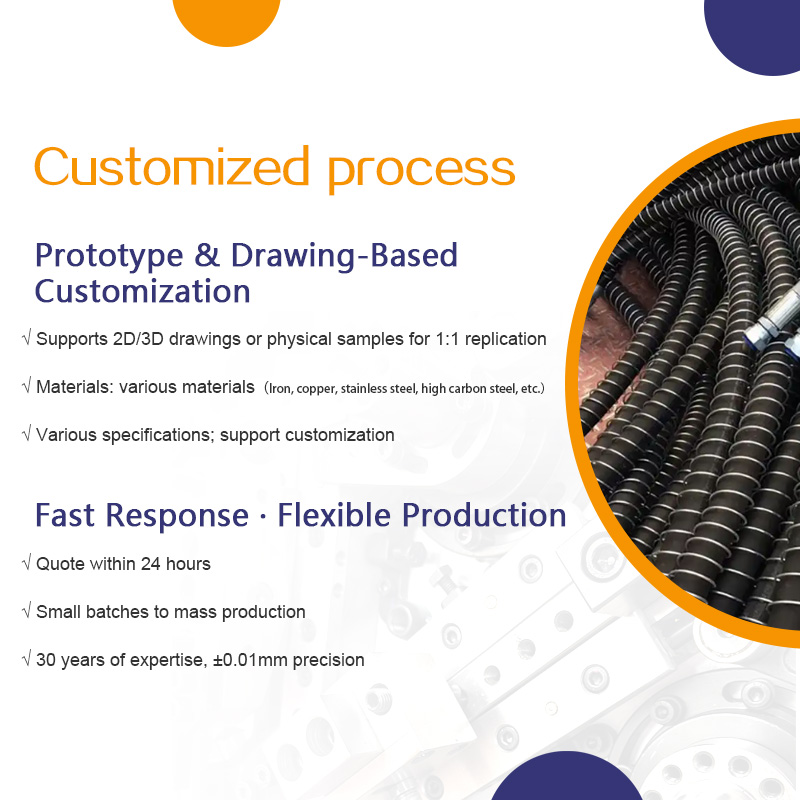 Customized process

Prototype & Drawing-Based Customization

√ Supports 2D/3D drawings or physical samples for 1:1 replication

√ Materials: various materials (Iron, copper, stainless steel, high carbon steel, etc.)

√ Various specifications; support customization

Fast Response · Flexible Production

√ Quote within 24 hours

√ Small batches to mass production

√ 30 years of expertise, ±0.01mm precision